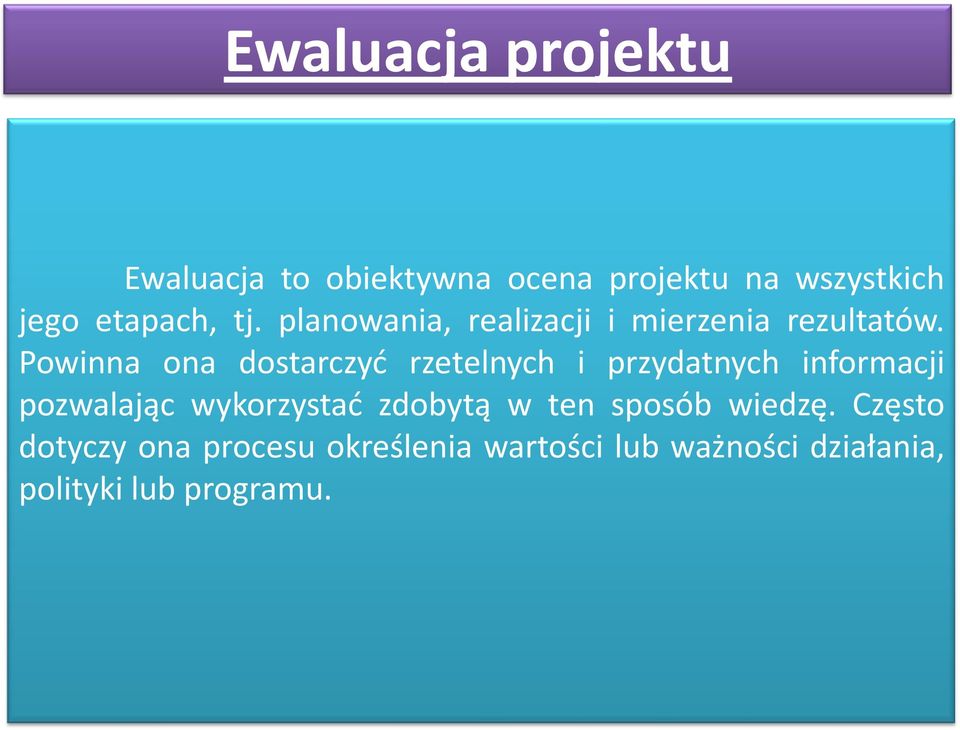 Ewaluacja projektu

Ewaluacja to obiektywna ocena projektu na wszystkich jego etapach, tj. planowania, realizacji i mierzenia rezultatów. Powinna ona dostarczyć rzetelnych i przydatnych informacji pozwalając wykorzystać zdobytą w ten sposób wiedzę. Często dotyczy ona procesu określenia wartości lub ważności działania, polityki lub programu.